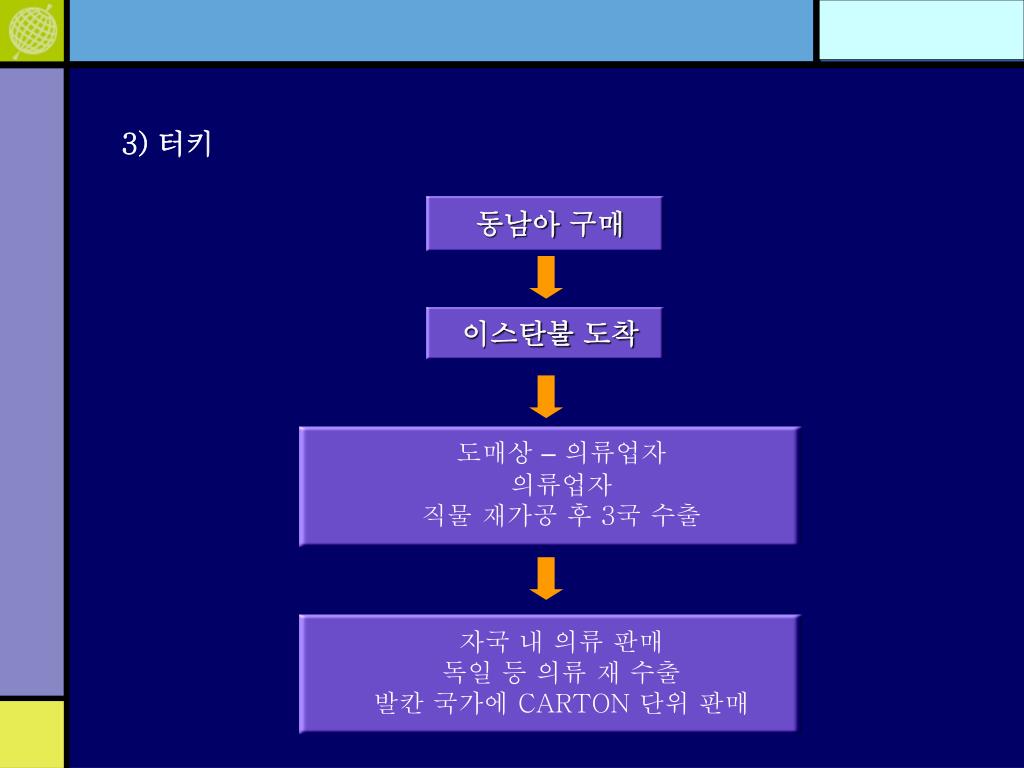 3) 터키

동남아 구매

이스탄불 도착

도매상 – 의류업자
의류업자
직물 재가공 후 3국 수출

자국 내 의류 판매
독일 등 의류 재 수출
발칸 국가에 CARTON 단위 판매